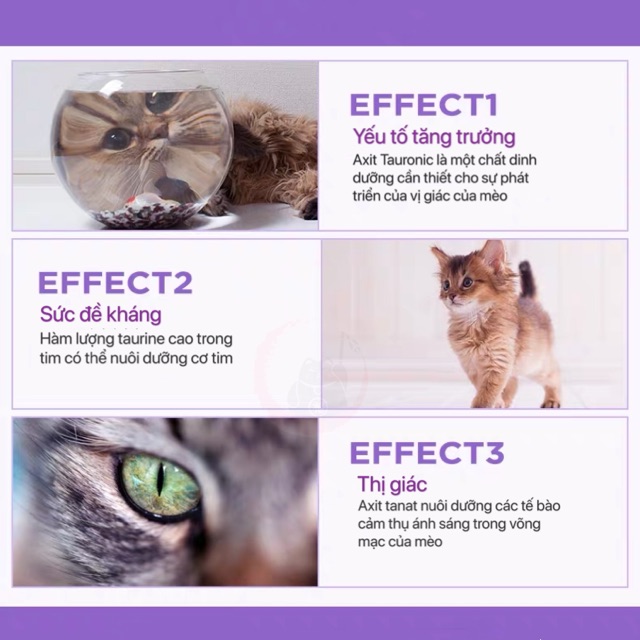 EFFECT1
Yếu tố tăng trưởng
Axit Tauronic là một chất dinh dưỡng cần thiết cho sự phát triển của vị giác của mèo

EFFECT2
Sức đề kháng
Hàm lượng taurine cao trong tim có thể nuôi dưỡng cơ tim

EFFECT3
Thị giác
Axit tanat nuôi dưỡng các tế bào cảm thụ ánh sáng trong võng mạc của mèo